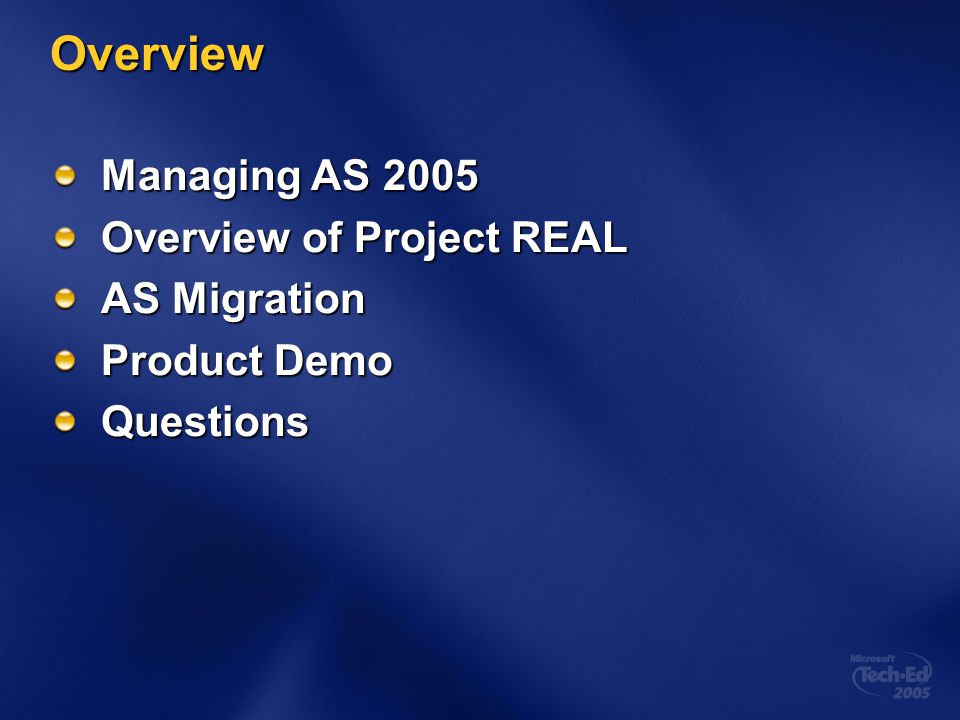 Overview

Managing AS 2005
Overview of Project REAL
AS Migration
Product Demo
Questions

Microsoft Tech·Ed 2005